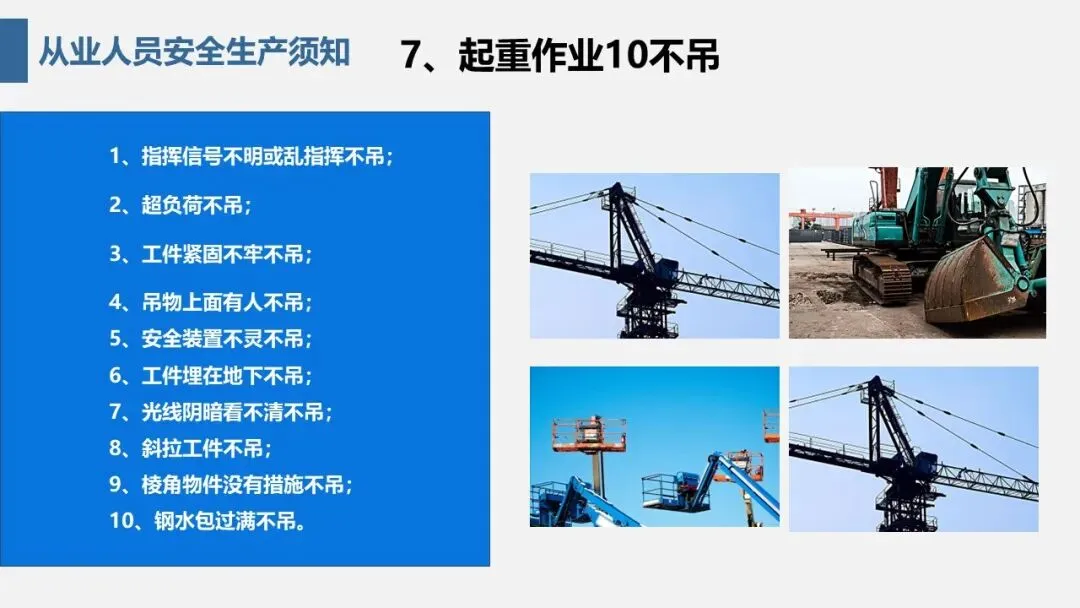 从业人员安全生产须知

7、起重作业10不吊

1、指挥信号不明或乱指挥不吊；

2、超负荷不吊；

3、工件紧固不牢不吊；

4、吊物上面有人不吊；

5、安全装置不灵不吊；

6、工件埋在地下不吊；

7、光线阴暗看不清不吊；

8、斜拉工件不吊；

9、棱角物件没有措施不吊；

10、钢水包过满不吊。